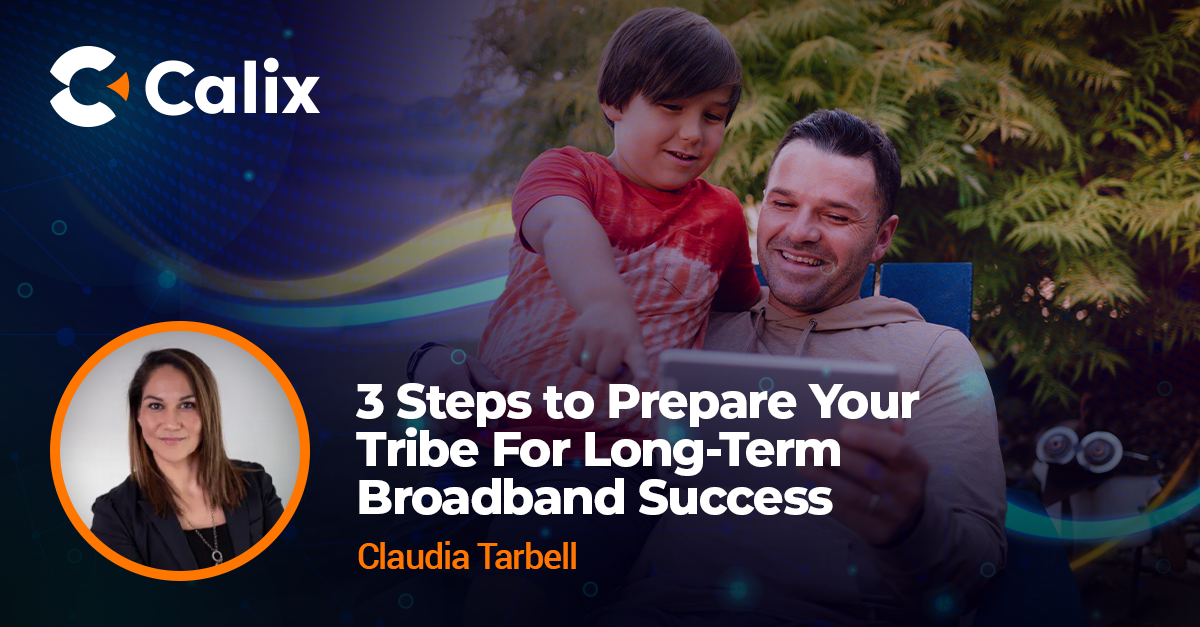 Calix

3 Steps to Prepare Your Tribe For Long-Term Broadband Success

Claudia Tarbell